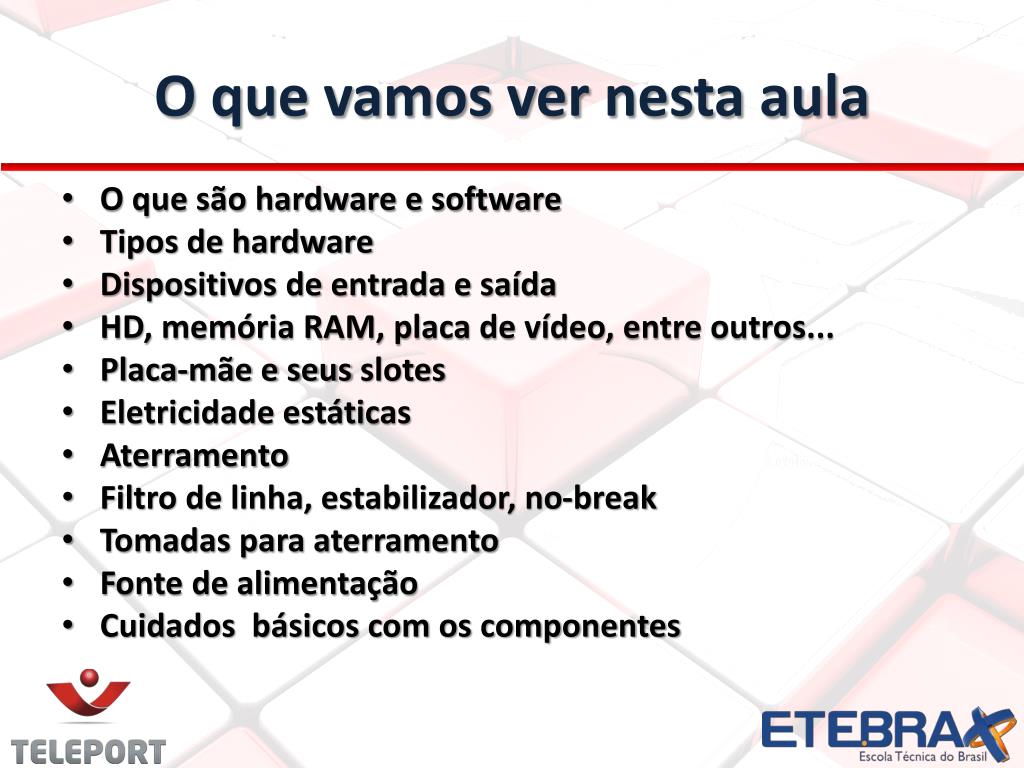 O que vamos ver nesta aula

• O que são hardware e software
• Tipos de hardware
• Dispositivos de entrada e saída
• HD, memória RAM, placa de vídeo, entre outros...
• Placa-mãe e seus slotes
• Eletricidade estáticas
• Aterramento
• Filtro de linha, estabilizador, no-break
• Tomadas para aterramento
• Fonte de alimentação
• Cuidados básicos com os componentes

TELEPORT

ETEBRAX
Escola Técnica do Brasil